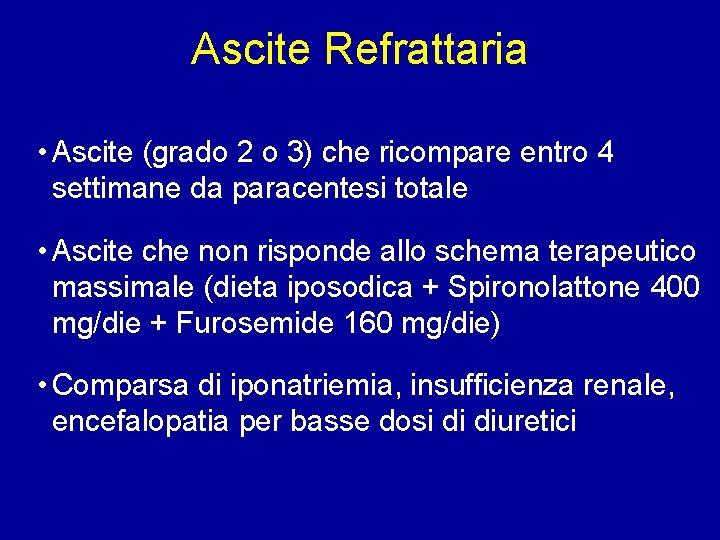 Ascite Refrattaria

• Ascite (grado 2 o 3) che ricompare entro 4 settimane da paracentesi totale

• Ascite che non risponde allo schema terapeutico massimale (dieta iposodica + Spironolattone 400 mg/die + Furosemide 160 mg/die)

• Comparsa di iponatriemia, insufficienza renale, encefalopatia per basse dosi di diuretici